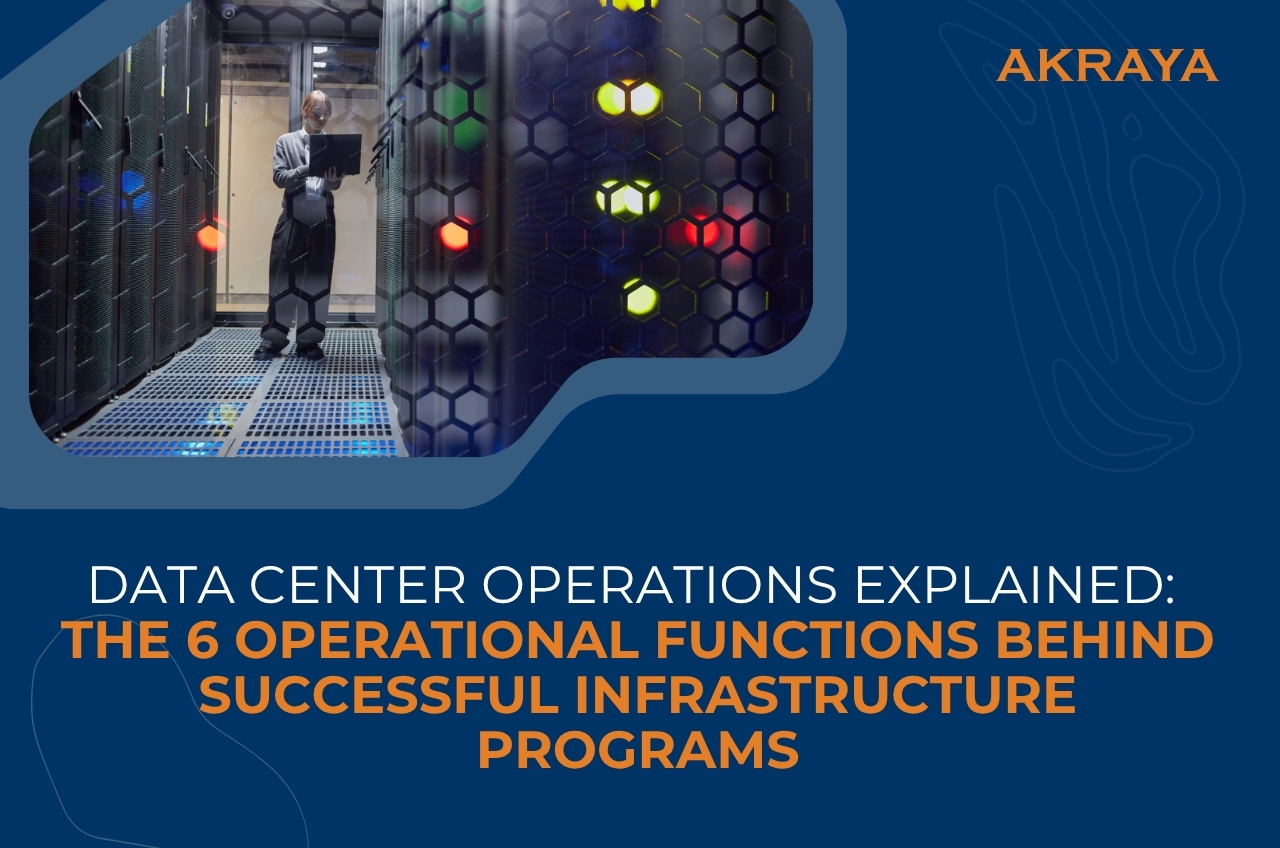 AKRAYA

DATA CENTER OPERATIONS EXPLAINED: THE 6 OPERATIONAL FUNCTIONS BEHIND SUCCESSFUL INFRASTRUCTURE PROGRAMS